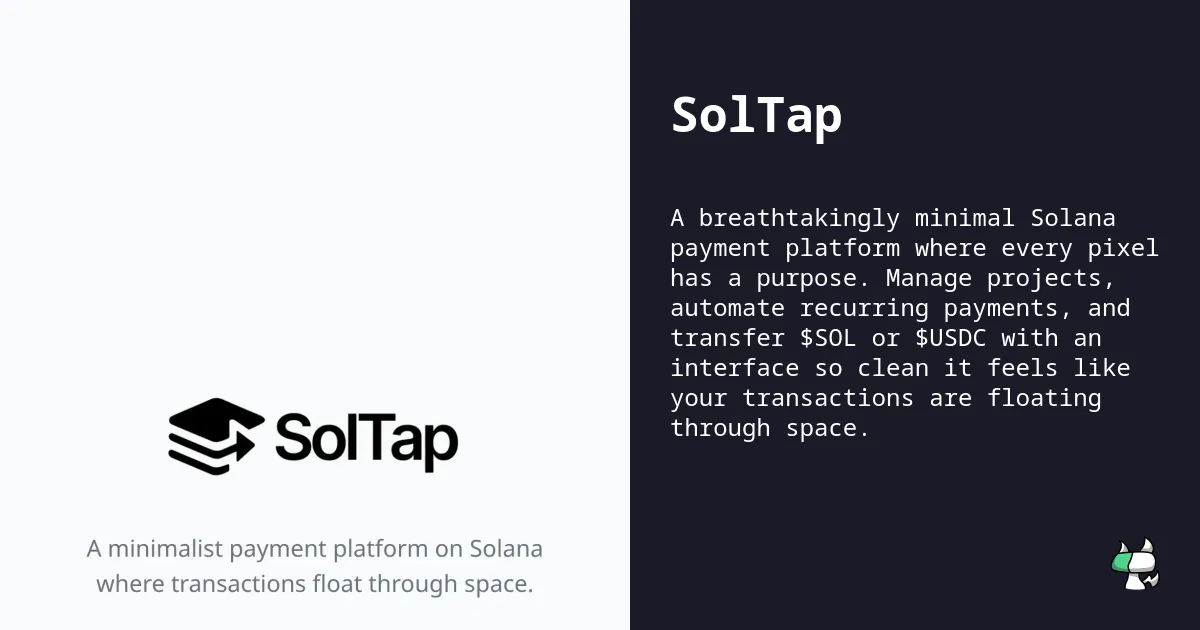 SolTap

A minimalist payment platform on Solana where transactions float through space.

SolTap

A breathtakingly minimal Solana payment platform where every pixel has a purpose. Manage projects, automate recurring payments, and transfer \$SOL or \$USDC with an interface so clean it feels like your transactions are floating through space.